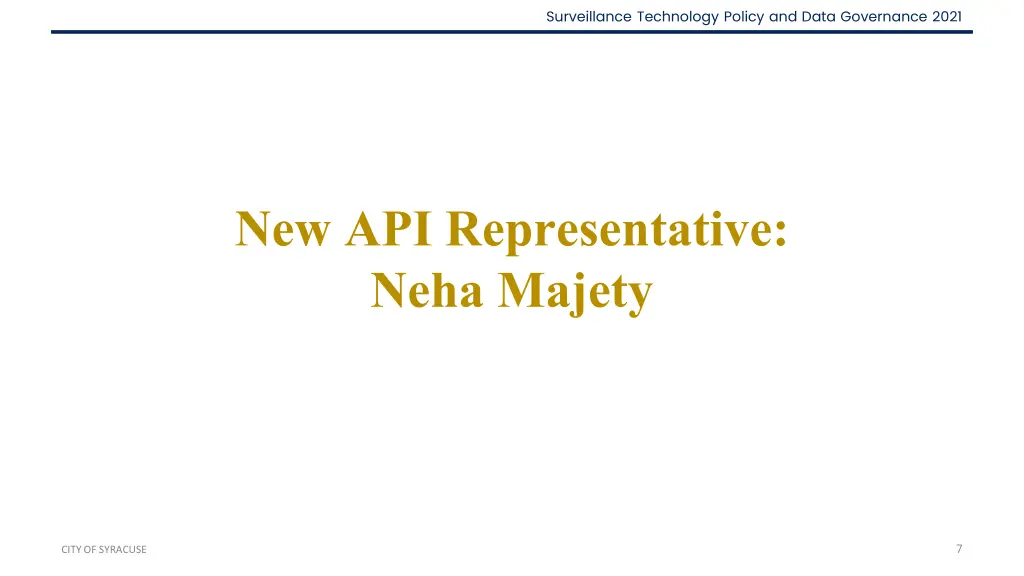 Surveillance Technology Policy and Data Governance 2021

New API Representative:
Neha Majety

CITY OF SYRACUSE

7